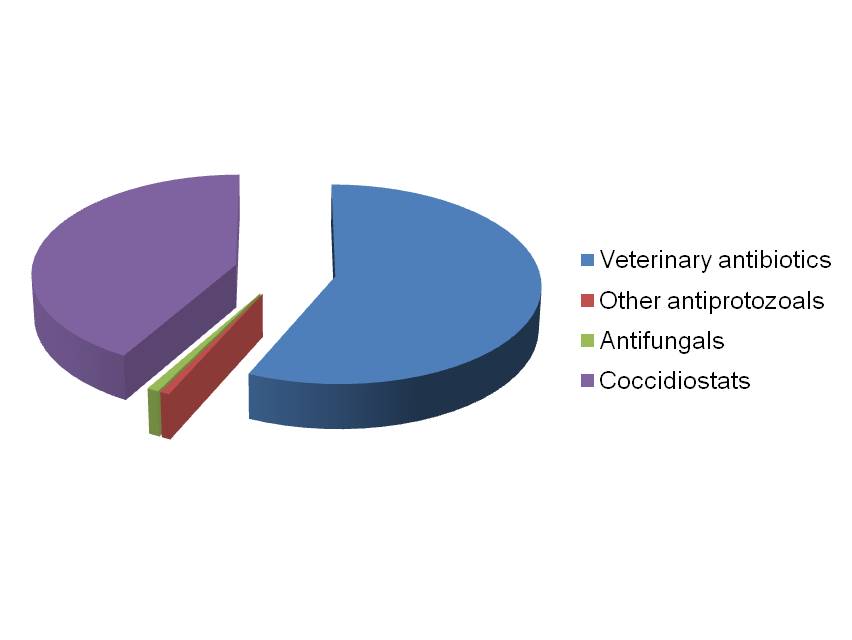 Veterinary antibiotics
Other antiprotozoals
Antifungals
Coccidiostats